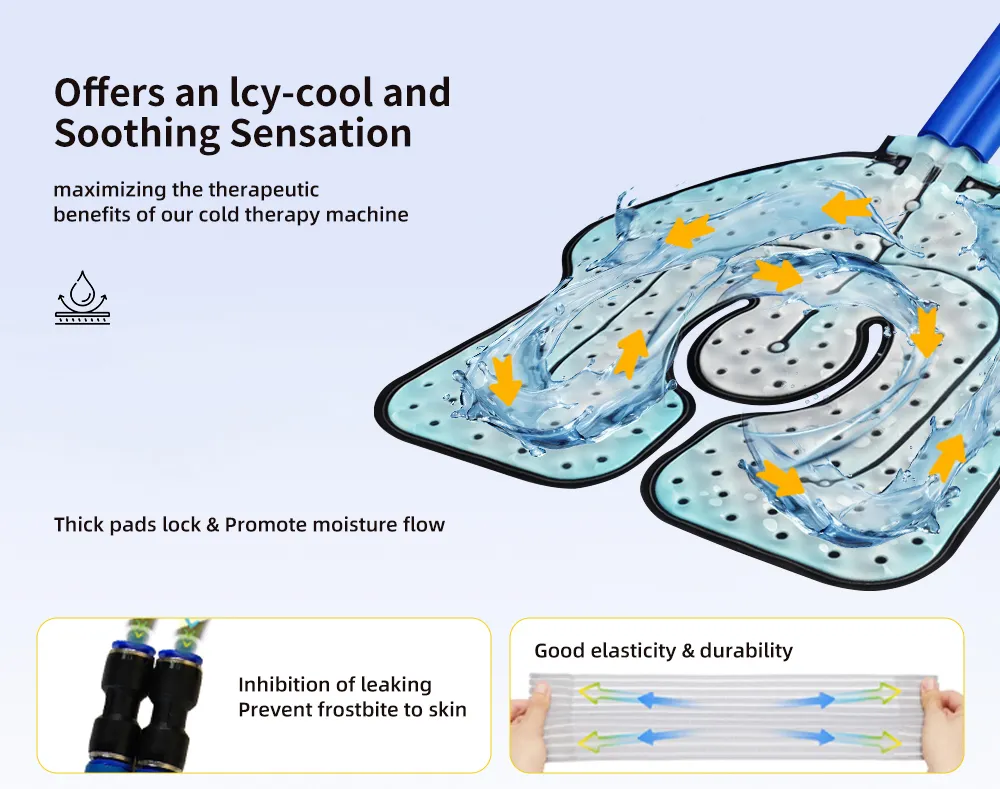 Offers an lcy-cool and Soothing Sensation

maximizing the therapeutic benefits of our cold therapy machine

Thick pads lock & Promote moisture flow

Inhibition of leaking
Prevent frostbite to skin

Good elasticity & durability